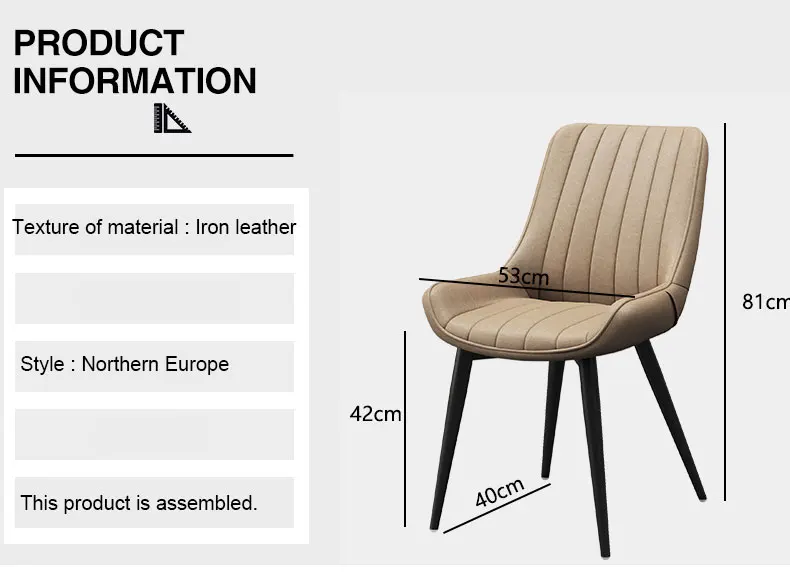 PRODUCT INFORMATION

Texture of material : Iron leather

Style : Northern Europe

This product is assembled.

53cm

81cm

42cm

40cm